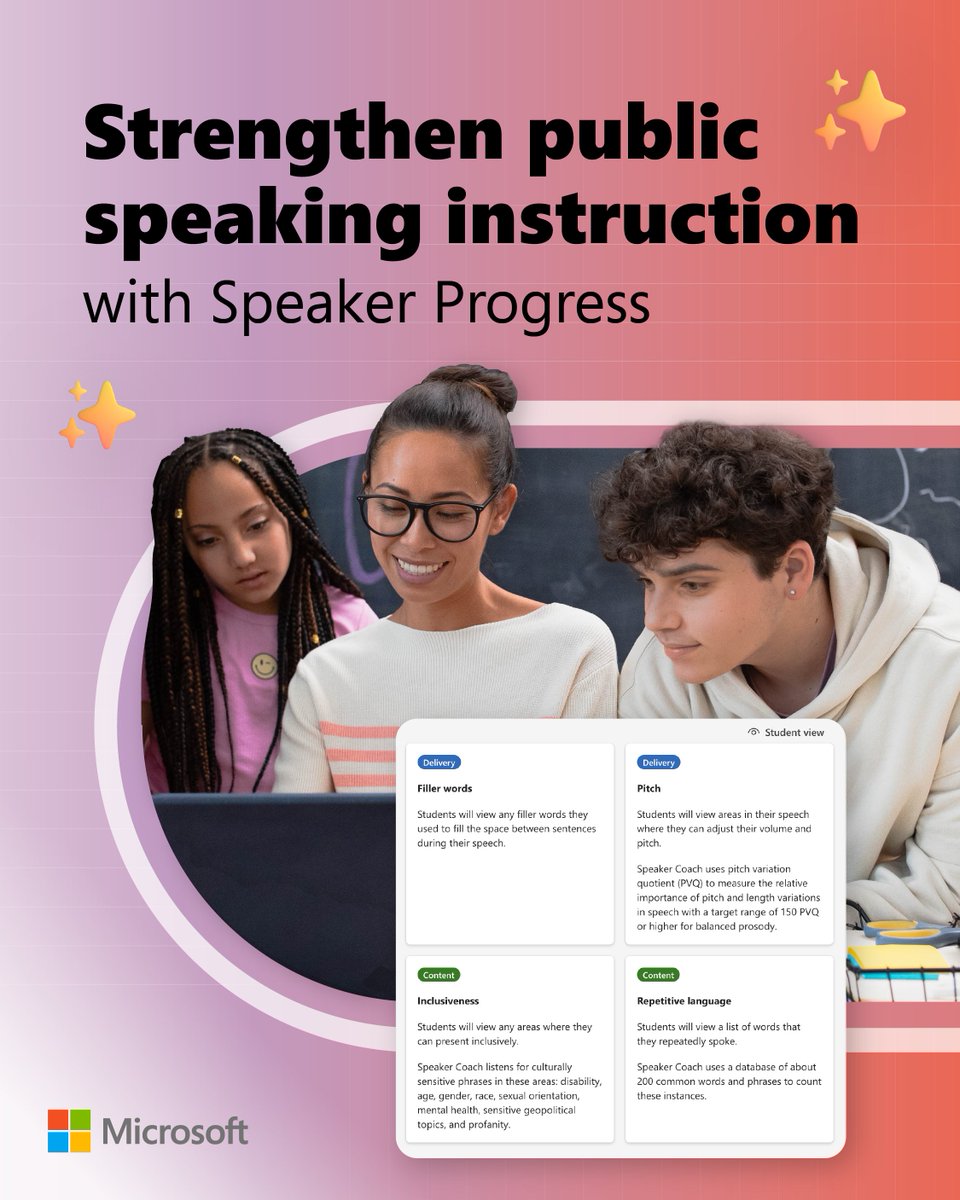 Strengthen public speaking instruction
with Speaker Progress

Student view

Delivery
Filler words
Students will view any filler words they used to fill the space between sentences during their speech.

Delivery
Pitch
Students will view areas in their speech where they can adjust their volume and pitch.

Speaker Coach uses pitch variation quotient (PVQ) to measure the relative importance of pitch and length variations in speech with a target range of 150 PVQ or higher for balanced prosody.

Content
Inclusiveness
Students will view any areas where they can present inclusively.

Speaker Coach listens for culturally sensitive phrases in these areas: disability, age, gender, race, sexual orientation, mental health, sensitive geopolitical topics, and profanity.

Content
Repetitive language
Students will view a list of words that they repeatedly spoke.

Speaker Coach uses a database of about 200 common words and phrases to count these instances.

Microsoft